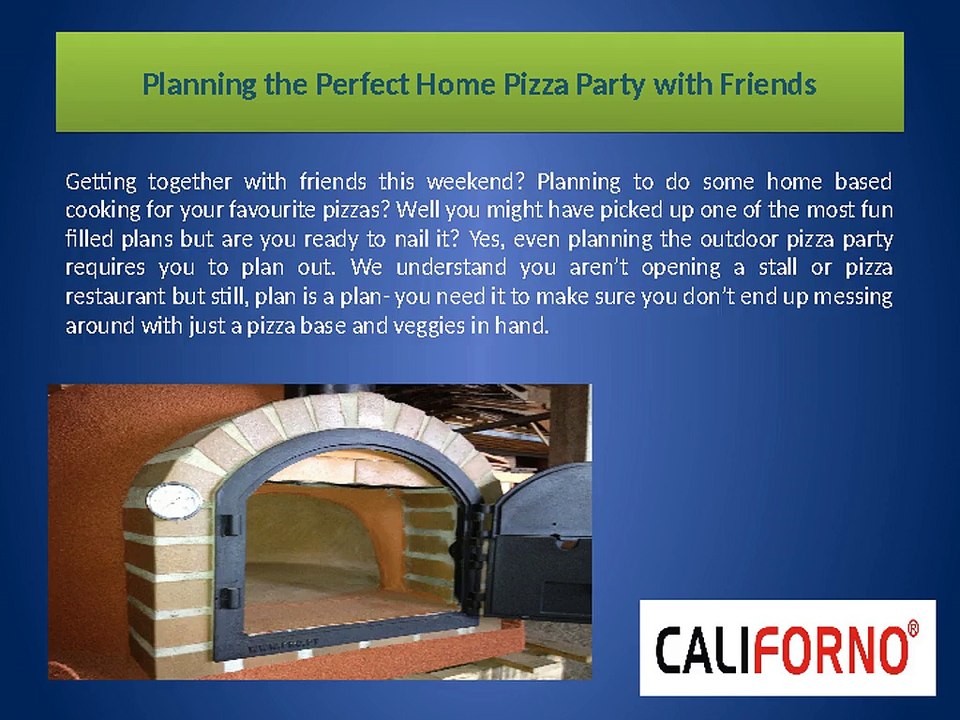 Planning the Perfect Home Pizza Party with Friends

Getting together with friends this weekend? Planning to do some home based cooking for your favourite pizzas? Well you might have picked up one of the most fun filled plans but are you ready to nail it? Yes, even planning the outdoor pizza party requires you to plan out. We understand you aren't opening a stall or pizza restaurant but still, plan is a plan- you need it to make sure you don't end up messing around with just a pizza base and veggies in hand.

CALIFORNO®